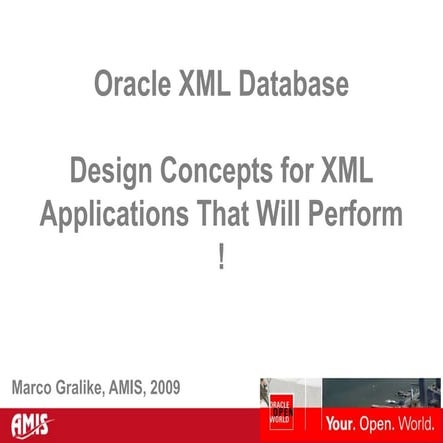 Oracle XML Database

Design Concepts for XML Applications That Will Perform !

Marco Gralike, AMIS, 2009

AMIS

ORACLE OPEN WORLD

Your. Open. World.